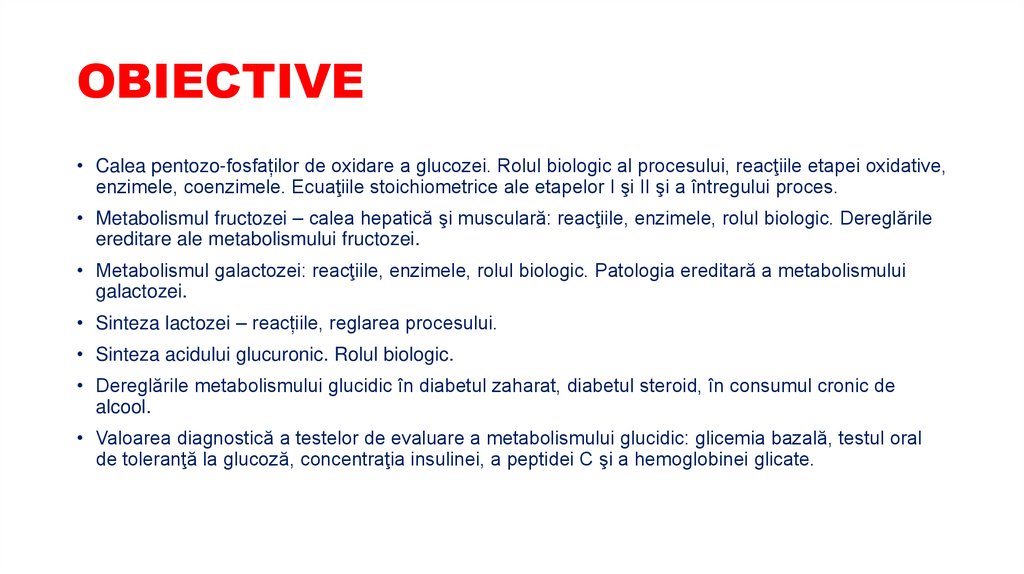 OBIECTIVE

• Calea pentozo-fosfaților de oxidare a glucozei. Rolul biologic al procesului, reacţiile etapei oxidative, enzimele, coenzimele. Ecuaţiile stoichiometrice ale etapelor I şi II şi a întregului proces.

• Metabolismul fructozei – calea hepatică şi musculară: reacţiile, enzimele, rolul biologic. Dereglările ereditare ale metabolismului fructozei.

• Metabolismul galactozei: reacţiile, enzimele, rolul biologic. Patologia ereditară a metabolismului galactozei.

• Sinteza lactozei – reacțiile, reglarea procesului.

• Sinteza acidului glucuronic. Rolul biologic.

• Dereglările metabolismului glucidic în diabetul zaharat, diabetul steroid, în consumul cronic de alcool.

• Valoarea diagnostică a testelor de evaluare a metabolismului glucidic: glicemia bazală, testul oral de toleranţă la glucoză, concentraţia insulinei, a peptidei C şi a hemoglobinei glicate.